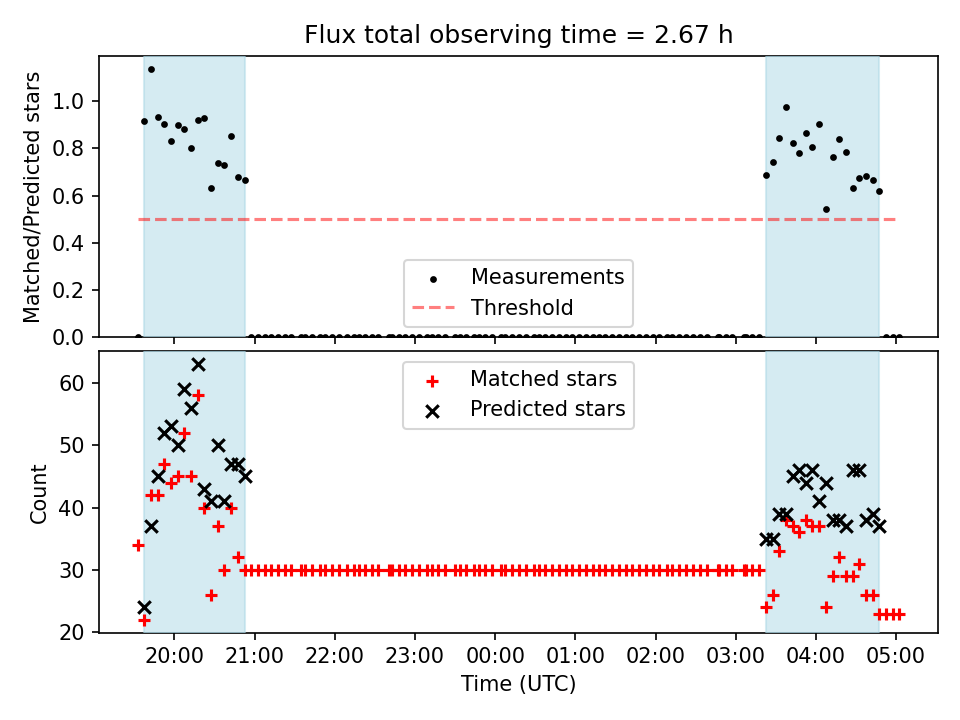 Flux total observing time = 2.67 h

Matched/Predicted stars
1.0
0.8
0.6
0.4
0.2
0.0

Measurements
Threshold

Count
60
50
40
30
20

Matched stars
Predicted stars

20:00
21:00
22:00
23:00
00:00
01:00
02:00
03:00
04:00
05:00
Time (UTC)